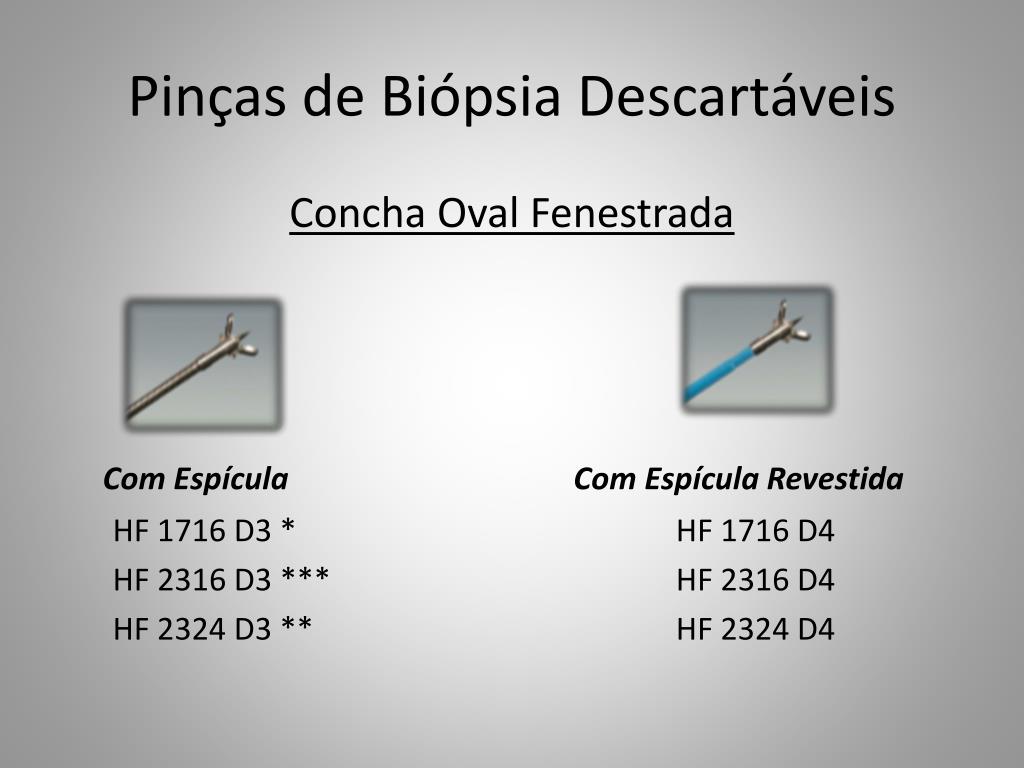 Pinças de Biópsia Descartáveis

Concha Oval Fenestrada

Com Espícula

HF 1716 D3 *
HF 2316 D3 ***
HF 2324 D3 **

Com Espícula Revestida

HF 1716 D4
HF 2316 D4
HF 2324 D4